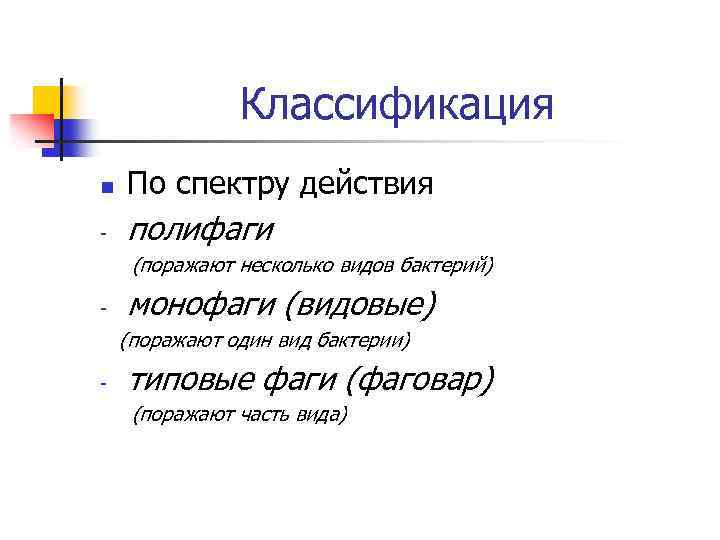 Классификация

По спектру действия

- полифаги

(поражают несколько видов бактерий)

- монофаги (видовые)

(поражают один вид бактерии)

- типовые фаги (фаговар)

(поражают часть вида)